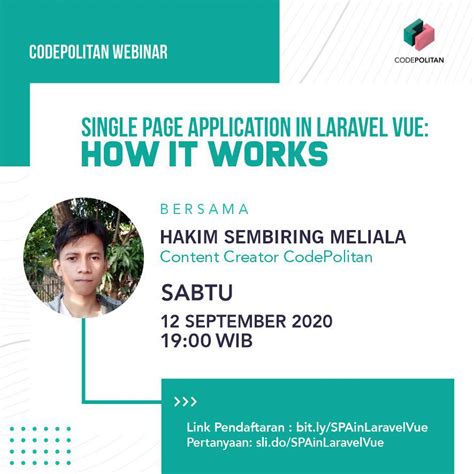 CODEPOLITAN WEBINAR

CODEPOLITAN

SINGLE PAGE APPLICATION IN LARAVEL VUE:
HOW IT WORKS

BERSAMA

HAKIM SEMBIRING MELIALA
Content Creator CodePolitan

SABTU

12 SEPTEMBER 2020
19:00 WIB

>>>

Link Pendaftaran : bit.ly/SPAinLaravelVue
Pertanyaan: sli.do/SPAinLaravelVue